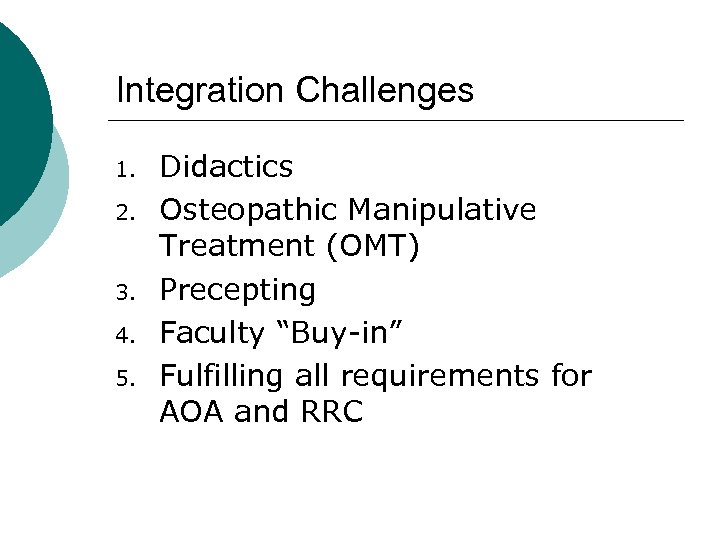 Integration Challenges

1. Didactics
2. Osteopathic Manipulative Treatment (OMT)
3. Precepting
4. Faculty “Buy-in”
5. Fulfilling all requirements for AOA and RRC